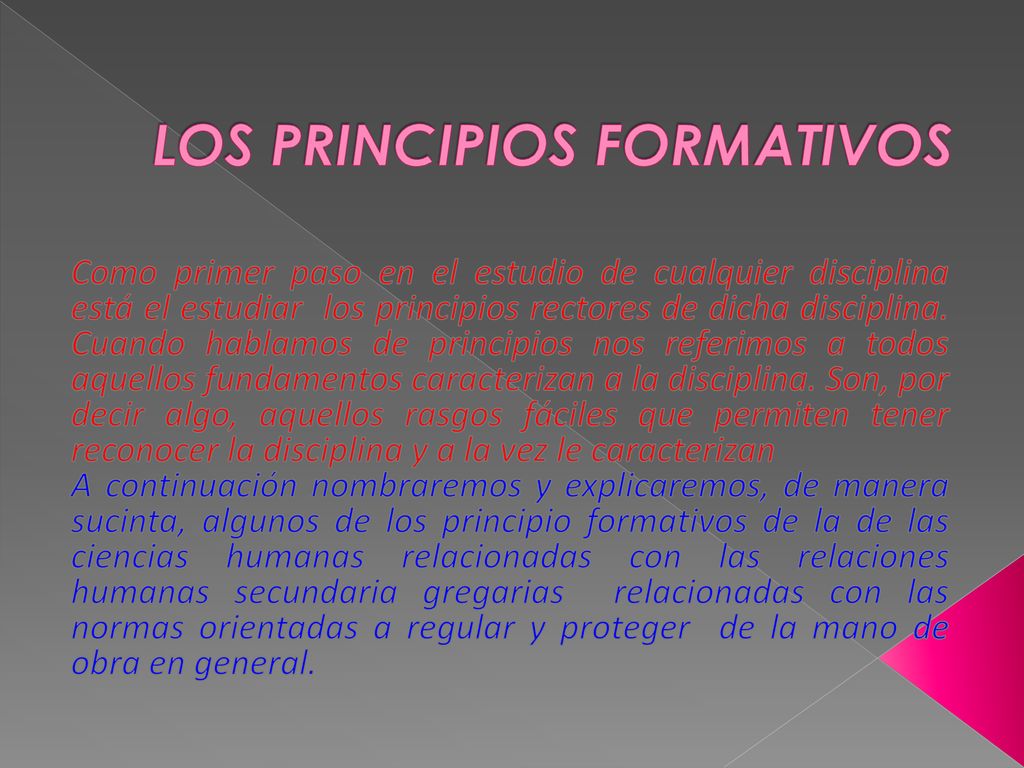 LOS PRINCIPIOS FORMATIVOS

Como primer paso en el estudio de cualquier disciplina está el estudiar los principios rectores de dicha disciplina. Cuando hablamos de principios nos referimos a todos aquellos fundamentos caracterizan a la disciplina. Son, por decir algo, aquellos rasgos fáciles que permiten tener reconocer la disciplina y a la vez le caracterizan
A continuación nombraremos y explicaremos, de manera sucinta, algunos de los principio formativos de la de las ciencias humanas relacionadas con las relaciones humanas secundaria gregarias relacionadas con las normas orientadas a regular y proteger de la mano de obra en general.